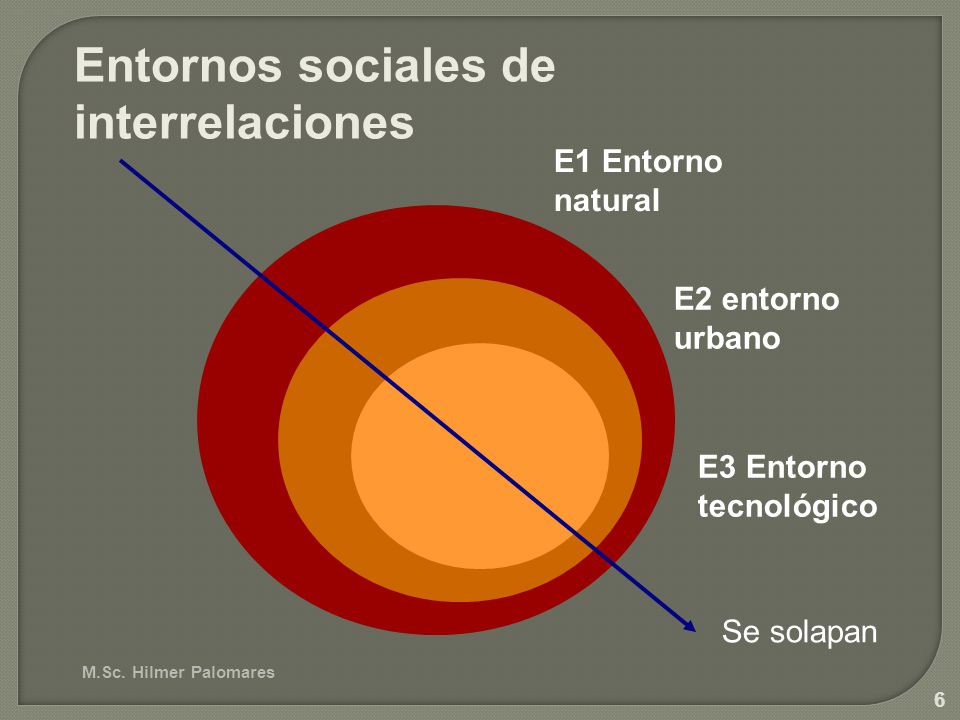 Entornos sociales de interrelaciones

E1 Entorno natural

E2 entorno urbano

E3 Entorno tecnológico

Se solapan

M.Sc. Hilmer Palomares

6